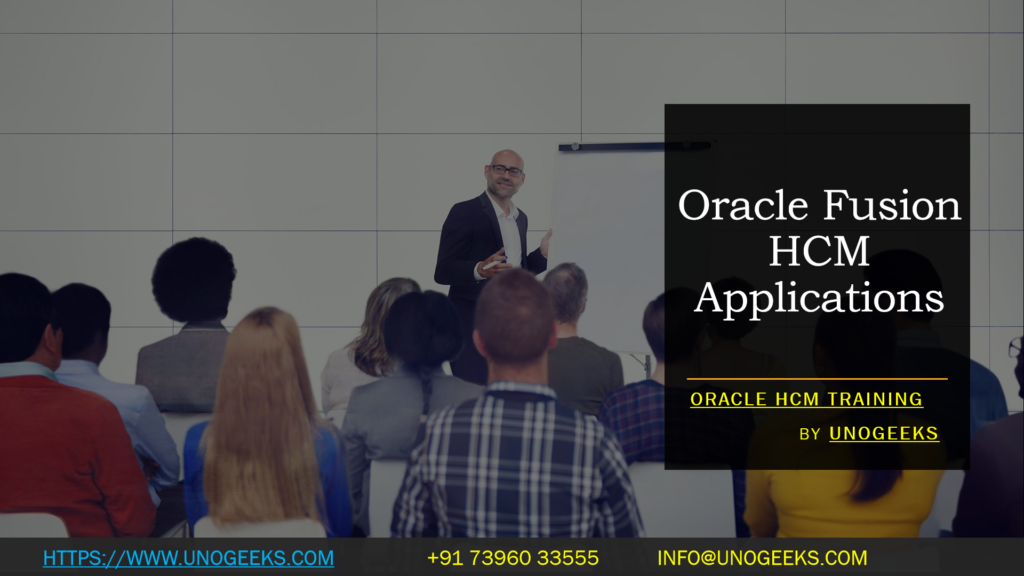 Oracle Fusion HCM Applications

ORACLE HCM TRAINING

BY UNOGEEKS

HTTPS://WWW.UNOGEEKS.COM +91 73960 33555 INFO@UNOGEEKS.COM